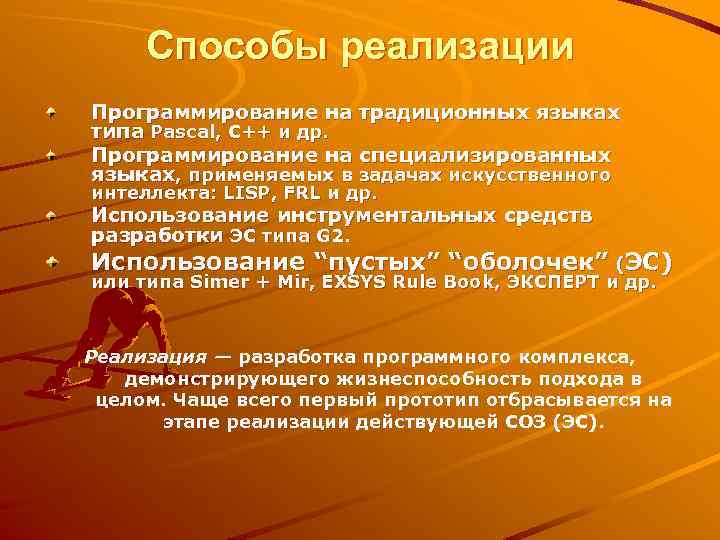 Способы реализации

Программирование на традиционных языках типа Pascal, C++ и др.

Программирование на специализированных языках, применяемых в задачах искусственного интеллекта: LISP, FRL и др.

Использование инструментальных средств разработки ЭС типа G2.

Использование “пустых” “оболочек” (ЭС) или типа Simer + Mir, EXSYS Rule Book, ЭКСПЕРТ и др.

Реализация — разработка программного комплекса, демонстрирующего жизнеспособность подхода в целом. Чаще всего первый прототип отбрасывается на этапе реализации действующей СОЗ (ЭС).